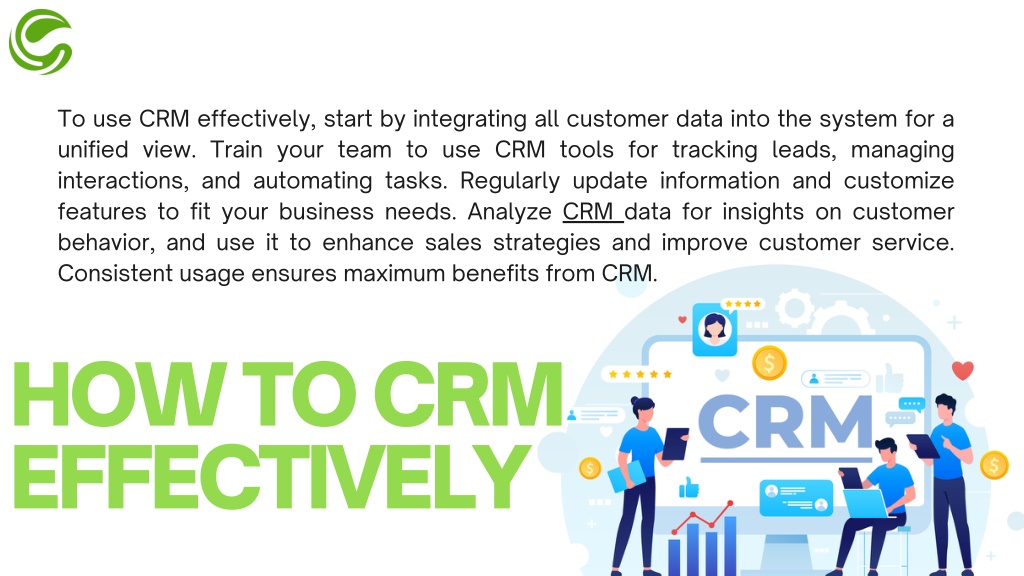 To use CRM effectively, start by integrating all customer data into the system for a unified view. Train your team to use CRM tools for tracking leads, managing interactions, and automating tasks. Regularly update information and customize features to fit your business needs. Analyze CRM data for insights on customer behavior, and use it to enhance sales strategies and improve customer service. Consistent usage ensures maximum benefits from CRM.

HOW TO CRM EFFECTIVELY

CRM